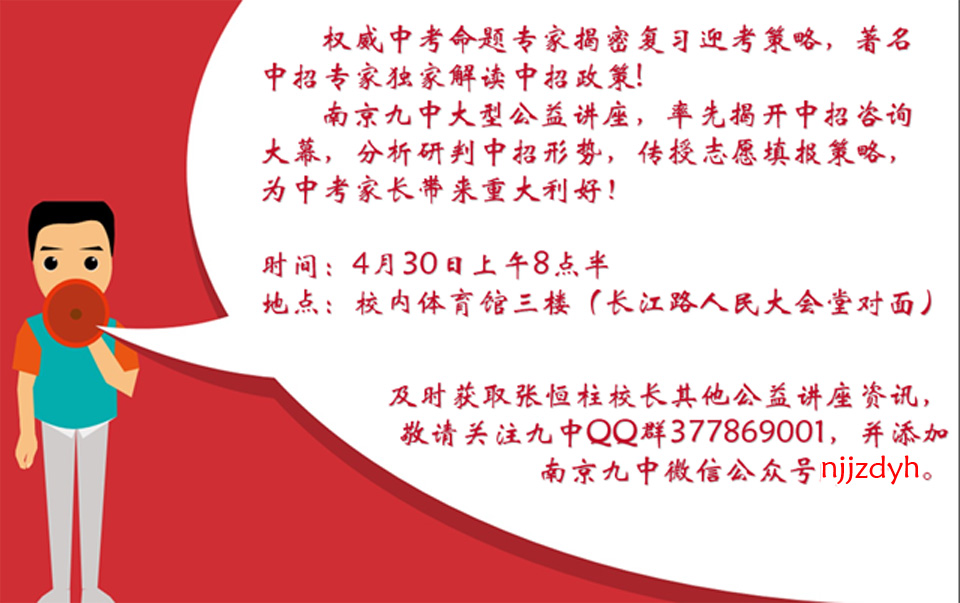 权威中考命题专家揭密复习迎考策略，著名中招专家独家解读中招政策！

南京九中大型公益讲座，率先揭开中招咨询大幕，分析研判中招形势，传授志愿填报策略，为中考家长带来重大利好！

时间：4月30日上午8点半
地点：校内体育馆三楼（长江路人民大会堂对面）

及时获取张恒柱校长其他公益讲座资讯，敬请关注九中QQ群377869001，并添加南京九中微信公众号njjzdyh。